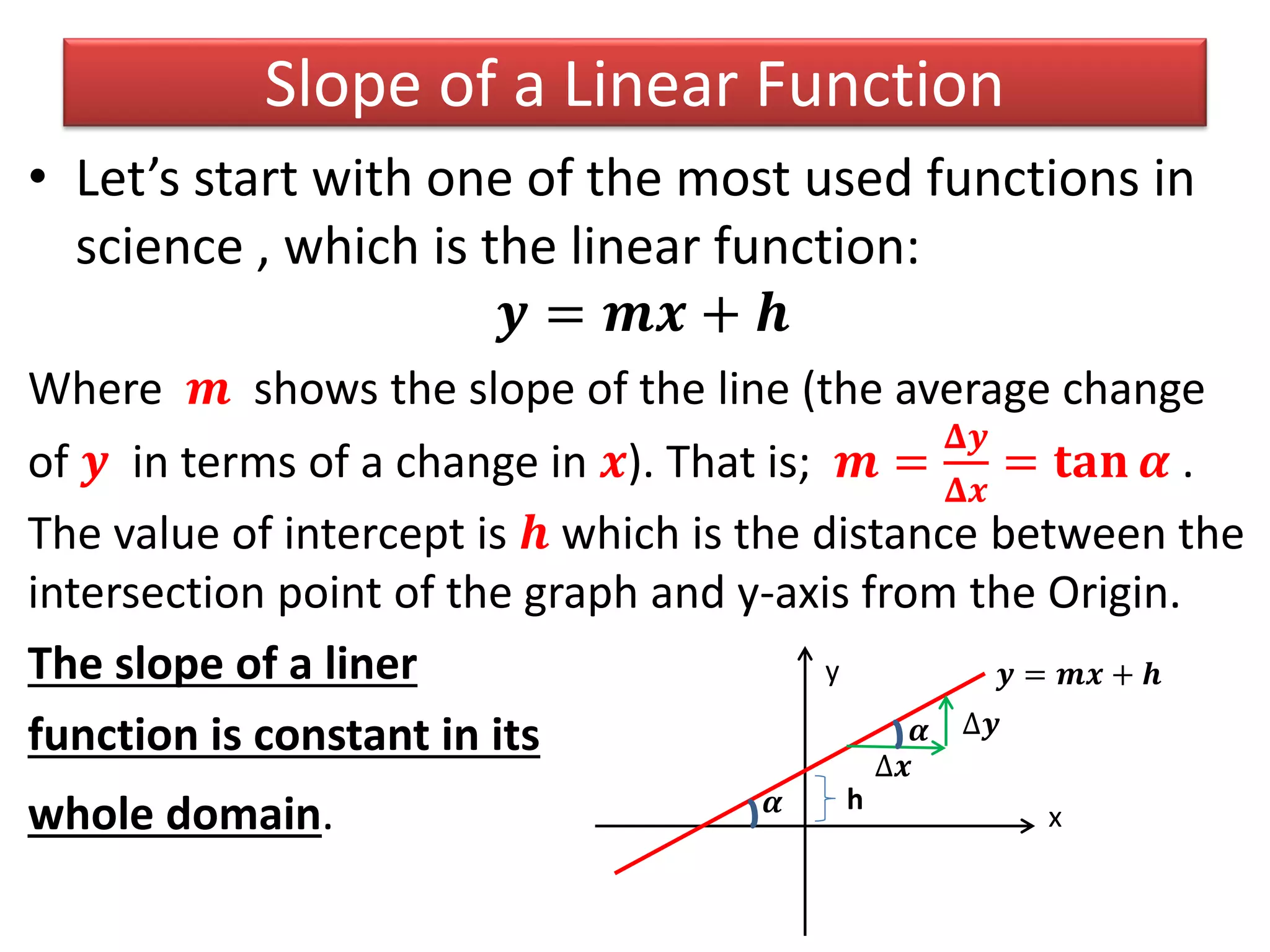 Slope of a Linear Function

• Let’s start with one of the most used functions in science , which is the linear function:

$y = mx + h$

Where $m$ shows the slope of the line (the average change of $y$ in terms of a change in $x$). That is; $m = \frac{\Delta y}{\Delta x} = \tan \alpha$ .

The value of intercept is $h$ which is the distance between the intersection point of the graph and y-axis from the Origin.

The slope of a liner function is constant in its whole domain.

y

$y = mx + h$

$\alpha$

$\Delta y$

$\Delta x$

$\alpha$

h

x